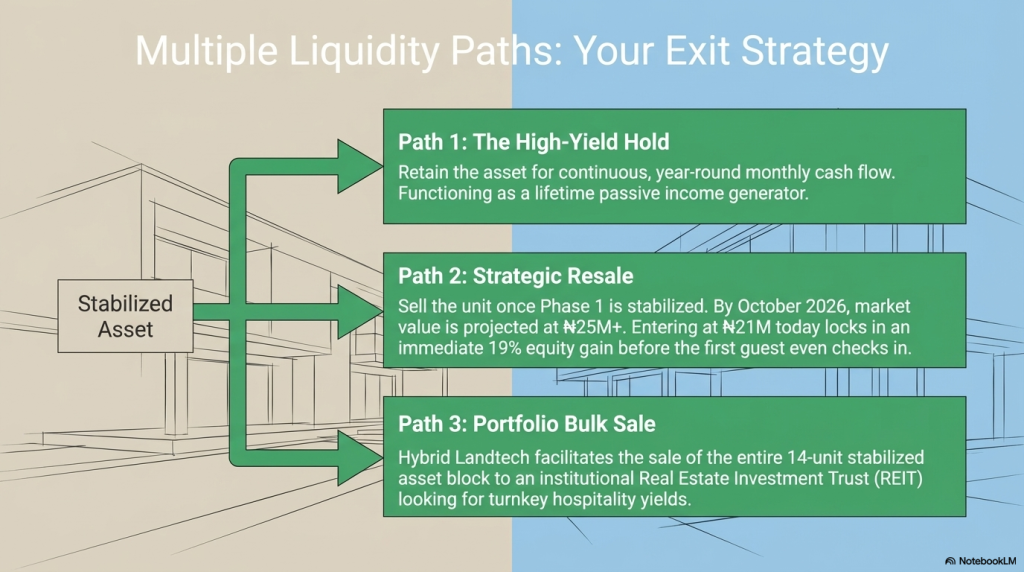 Multiple Liquidity Paths: Your Exit Strategy

Stabilized Asset

Path 1: The High-Yield Hold

Retain the asset for continuous, year-round monthly cash flow. Functioning as a lifetime passive income generator.

Path 2: Strategic Resale

Sell the unit once Phase 1 is stabilized. By October 2026, market value is projected at ₦25M+. Entering at ₦21M today locks in an immediate 19% equity gain before the first guest even checks in.

Path 3: Portfolio Bulk Sale

Hybrid Landtech facilitates the sale of the entire 14-unit stabilized asset block to an institutional Real Estate Investment Trust (REIT) looking for turnkey hospitality yields.

NotebookLM